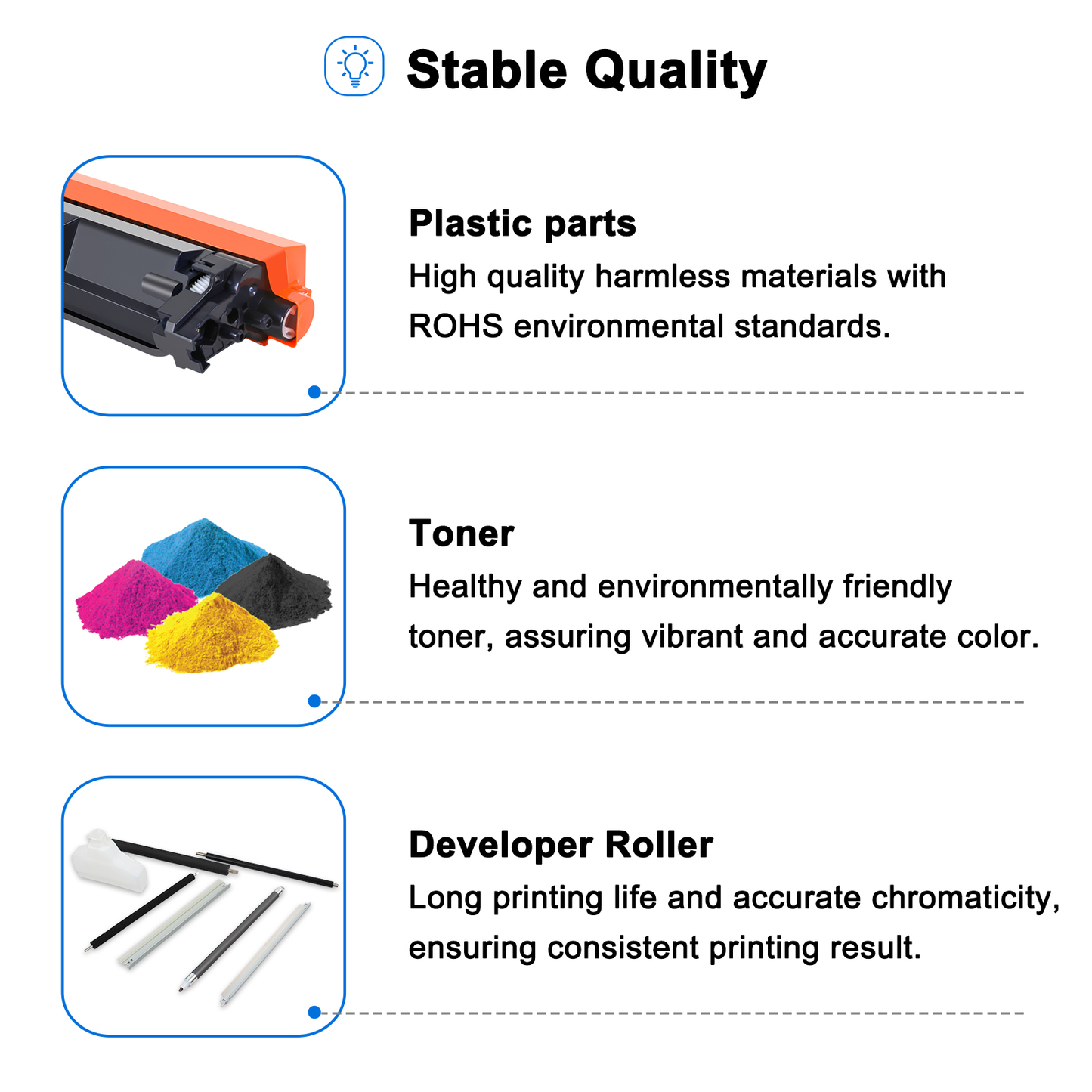 Stable Quality

Plastic parts
High quality harmless materials with ROHS environmental standards.

Toner
Healthy and environmentally friendly toner, assuring vibrant and accurate color.

Developer Roller
Long printing life and accurate chromaticity, ensuring consistent printing result.